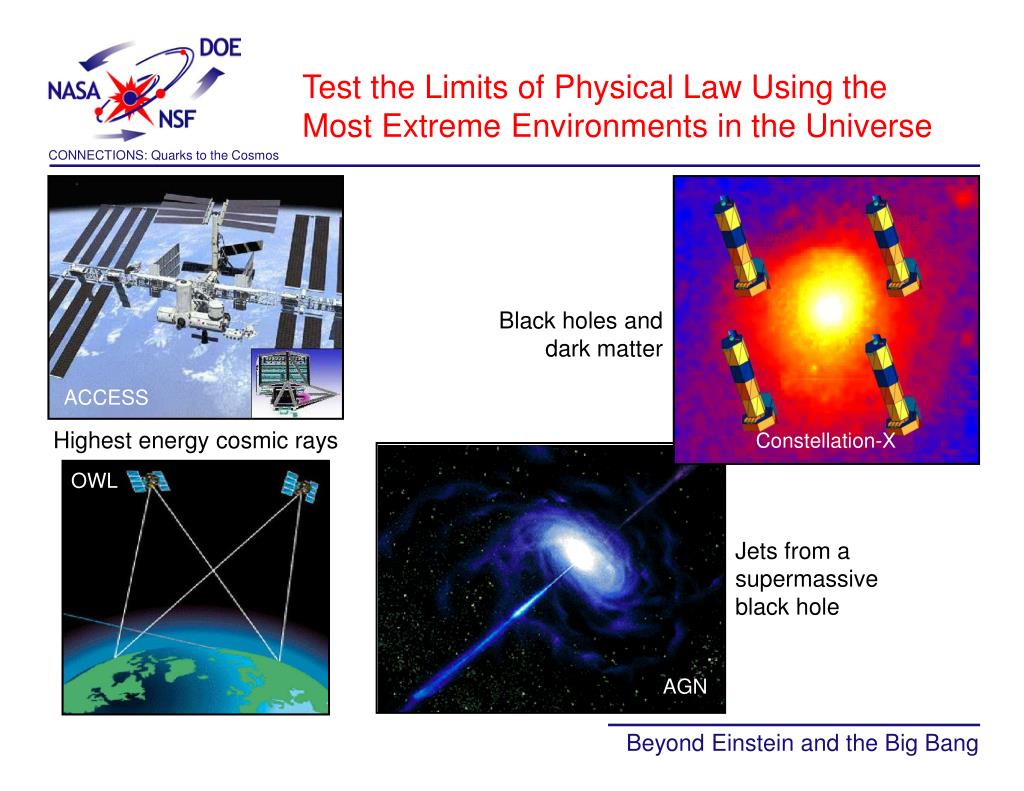 DOE
NASA
NSF
CONNECTIONS: Quarks to the Cosmos

Test the Limits of Physical Law Using the Most Extreme Environments in the Universe

ACCESS

Highest energy cosmic rays

Black holes and dark matter

Constellation-X

OWL

Jets from a supermassive black hole

AGN

Beyond Einstein and the Big Bang